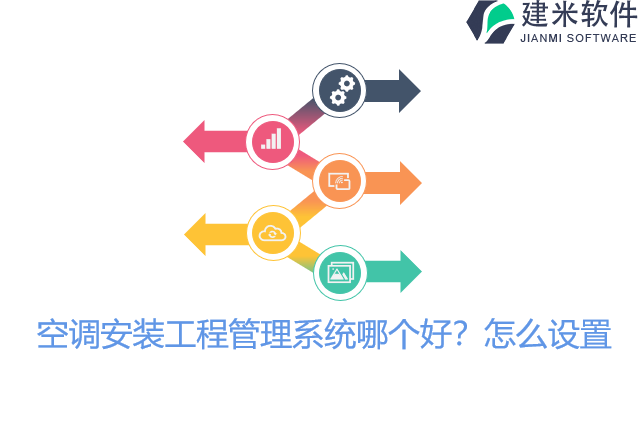 建米软件
JIANMI SOFTWARE

空调安装工程管理系统哪个好？怎么设置